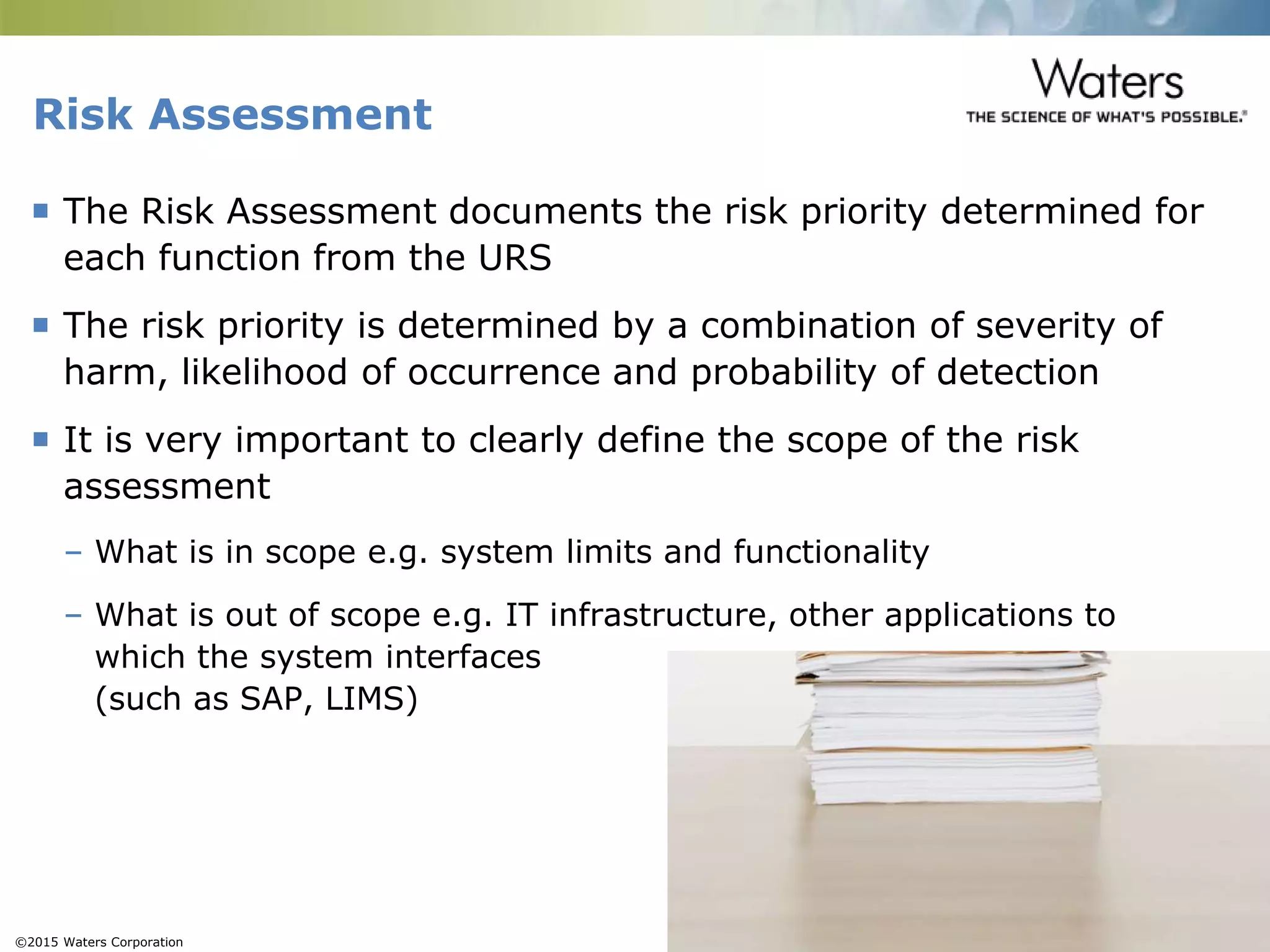 Risk Assessment

Waters
THE SCIENCE OF WHAT'S POSSIBLE.®

▪ The Risk Assessment documents the risk priority determined for each function from the URS

▪ The risk priority is determined by a combination of severity of harm, likelihood of occurrence and probability of detection

▪ It is very important to clearly define the scope of the risk assessment

– What is in scope e.g. system limits and functionality

– What is out of scope e.g. IT infrastructure, other applications to which the system interfaces (such as SAP, LIMS)

©2015 Waters Corporation